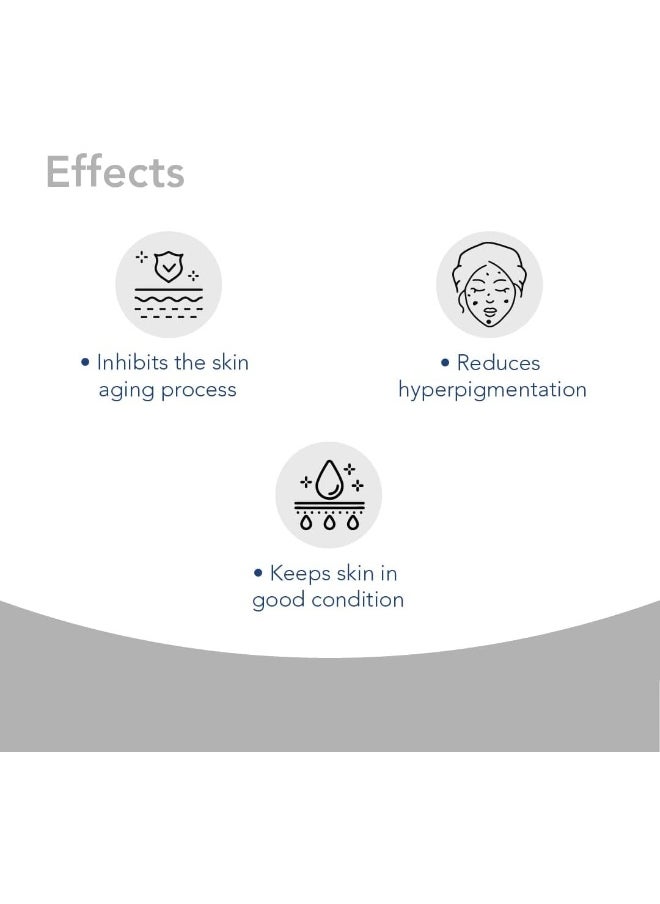 Effects

• Inhibits the skin aging process

• Reduces hyperpigmentation

• Keeps skin in good condition